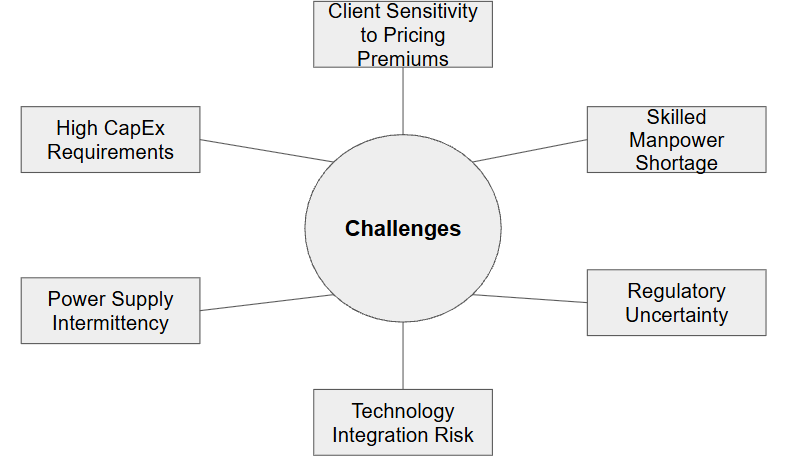 Client Sensitivity to Pricing Premiums

High CapEx Requirements

Skilled Manpower Shortage

Challenges

Power Supply Intermittency

Regulatory Uncertainty

Technology Integration Risk